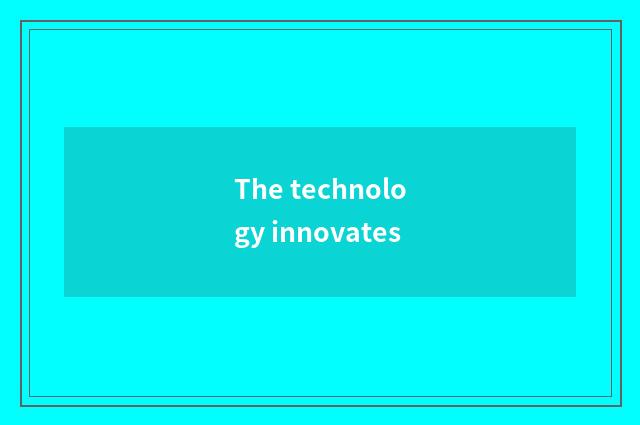 The technology innovates